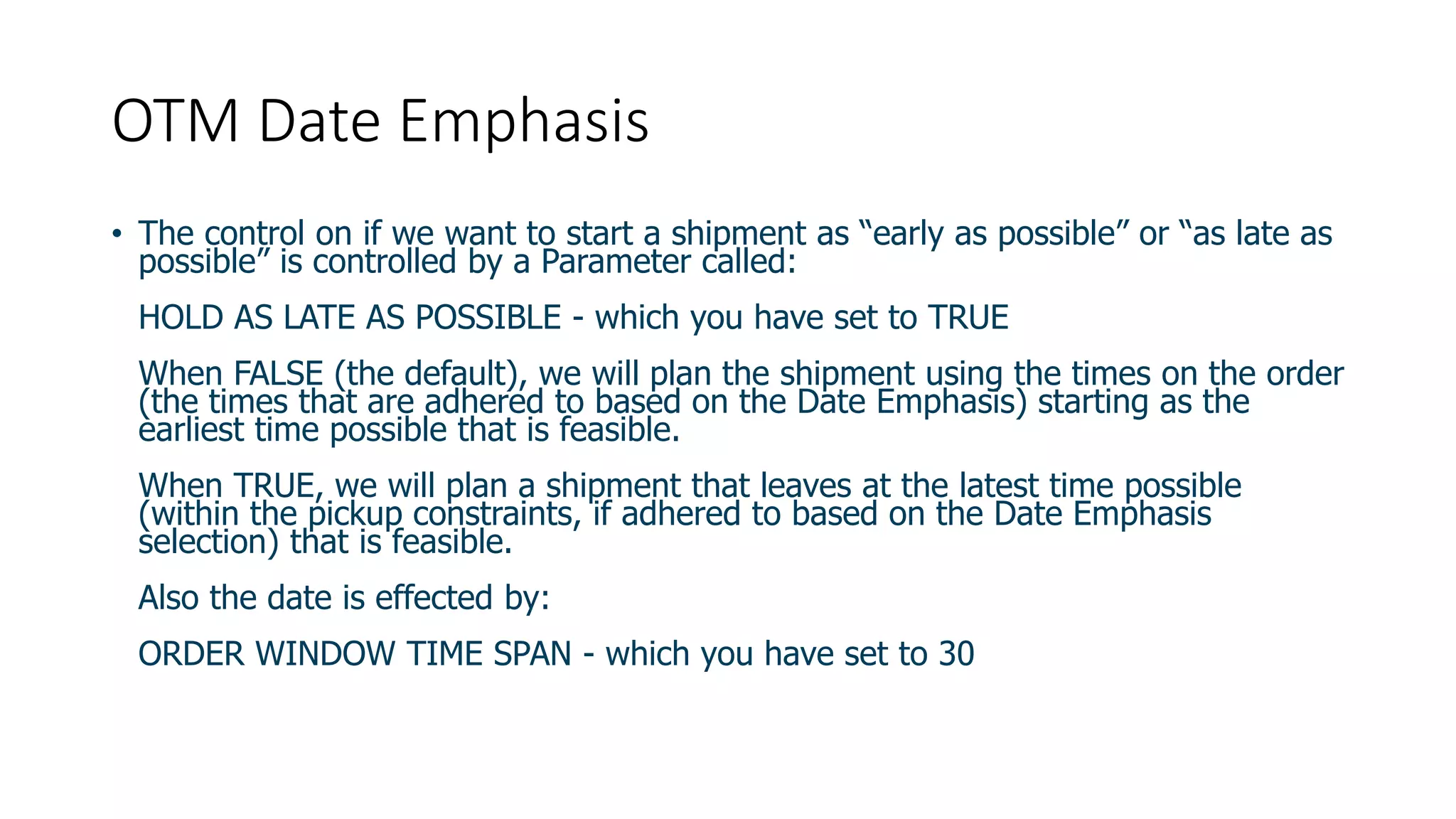 OTM Date Emphasis

• The control on if we want to start a shipment as “early as possible” or “as late as possible” is controlled by a Parameter called:

HOLD AS LATE AS POSSIBLE - which you have set to TRUE

When FALSE (the default), we will plan the shipment using the times on the order (the times that are adhered to based on the Date Emphasis) starting as the earliest time possible that is feasible.

When TRUE, we will plan a shipment that leaves at the latest time possible (within the pickup constraints, if adhered to based on the Date Emphasis selection) that is feasible.

Also the date is effected by:

ORDER WINDOW TIME SPAN - which you have set to 30